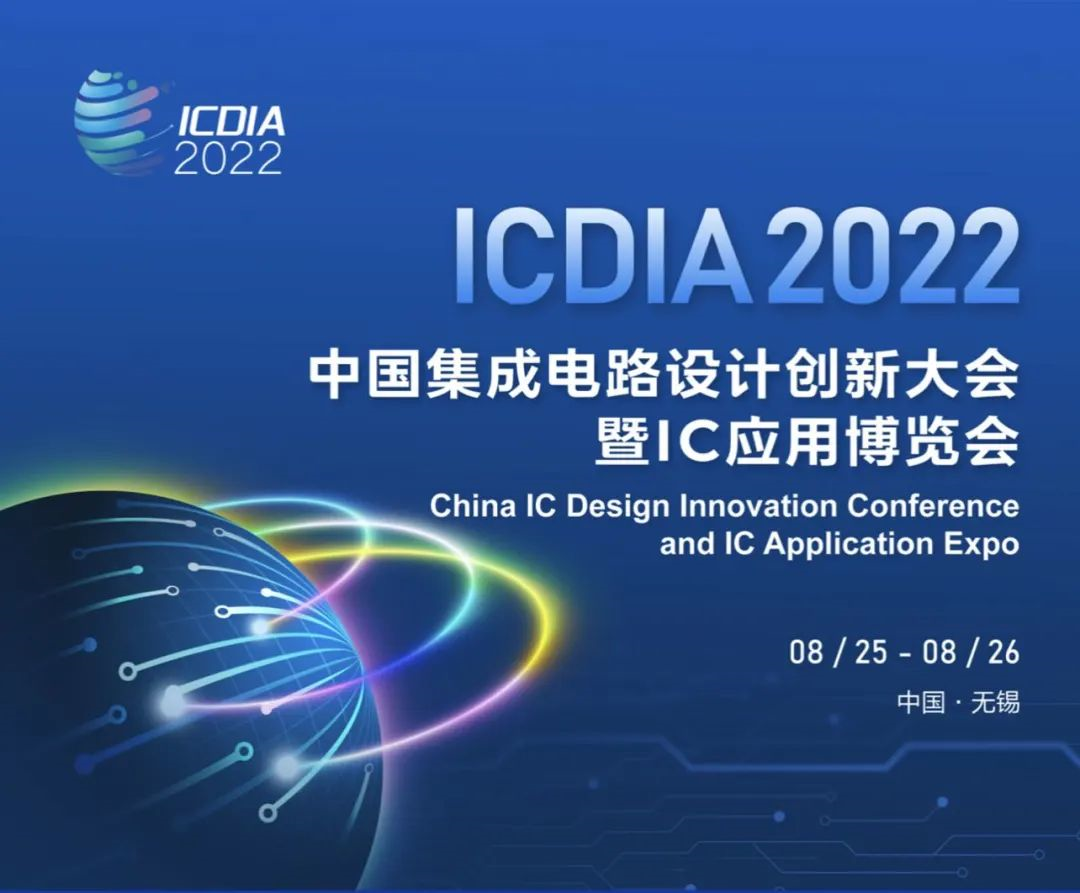 ICDIA
2022

ICDIA 2022

中国集成电路设计创新大会
暨IC应用博览会

China IC Design Innovation Conference
and IC Application Expo

08 / 25 - 08 / 26

中国 · 无锡